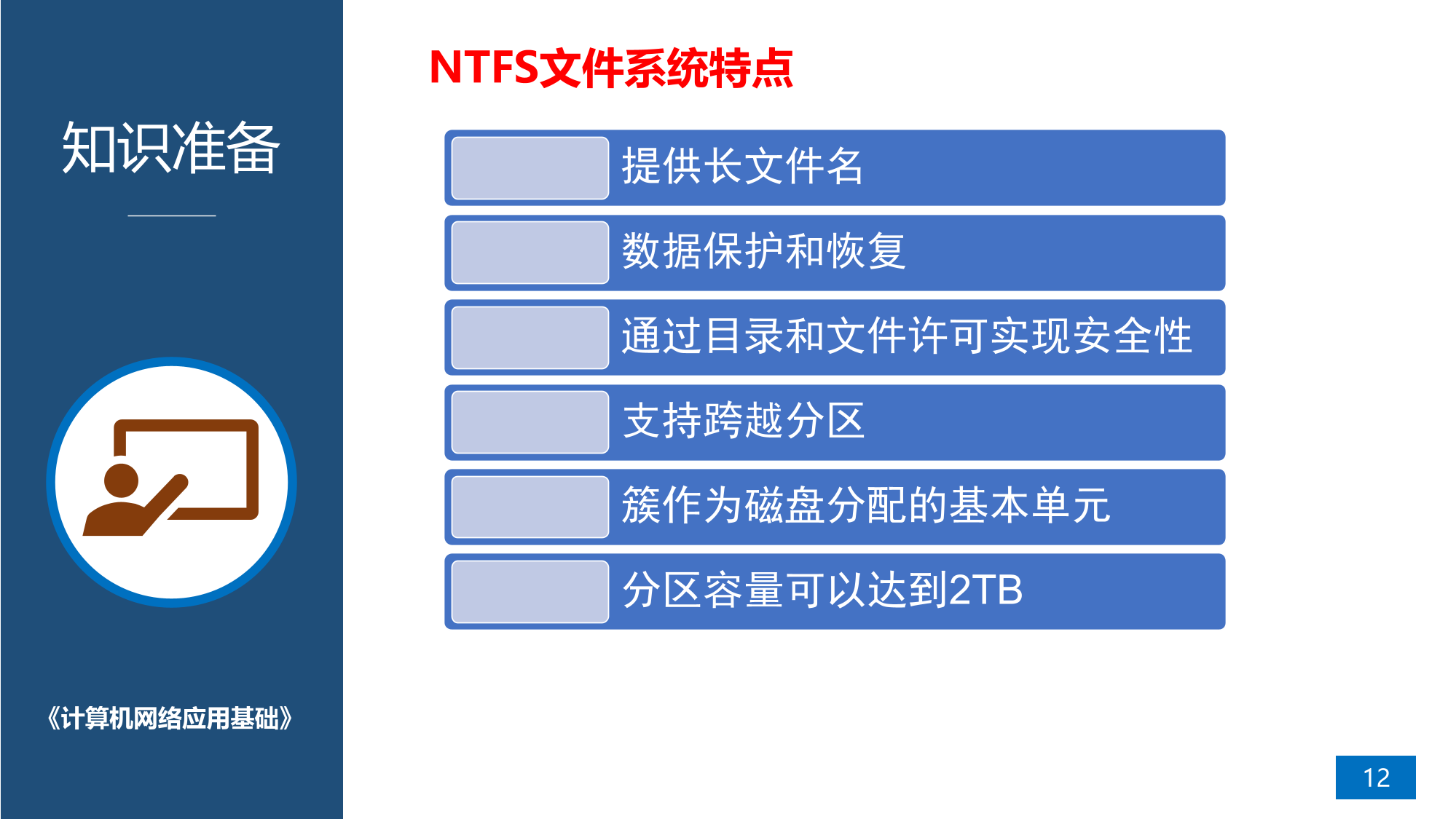 知识准备

《计算机网络应用基础》

NTFS文件系统特点

提供长文件名

数据保护和恢复

通过目录和文件许可实现安全性

支持跨越分区

簇作为磁盘分配的基本单元

分区容量可以达到2TB

12